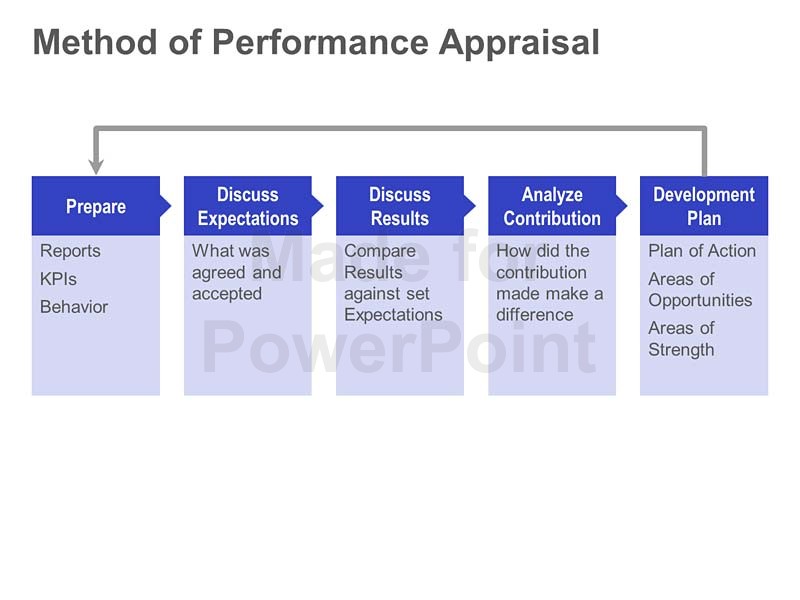 Method of Performance Appraisal

Prepare

Reports

KPIs

Behavior

Discuss Expectations

What was agreed and accepted

Discuss Results

Compare Results against set Expectations

Analyze Contribution

How did the contribution made make a difference

Development Plan

Plan of Action

Areas of Opportunities

Areas of Strength

Made for PowerPoint